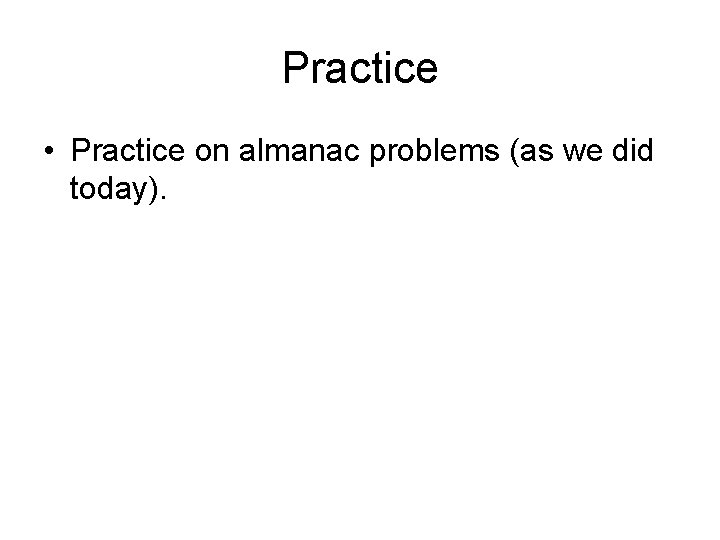 Practice

• Practice on almanac problems (as we did today).